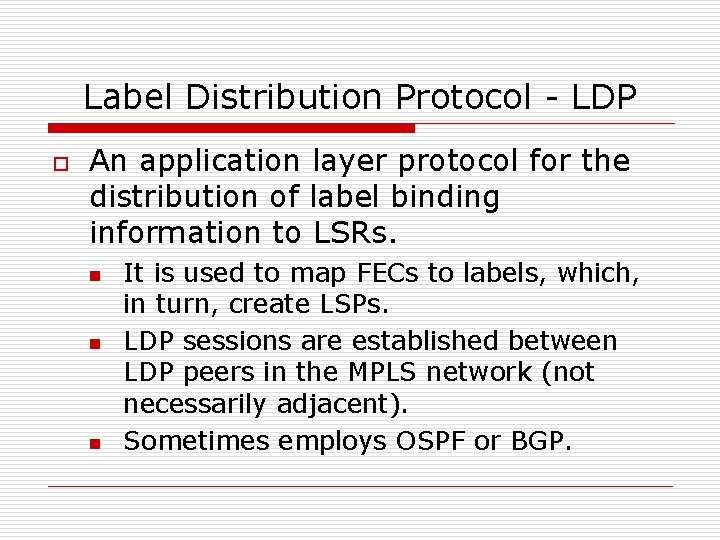 Label Distribution Protocol - LDP

An application layer protocol for the distribution of label binding information to LSRs.

It is used to map FECs to labels, which, in turn, create LSPs.

LDP sessions are established between LDP peers in the MPLS network (not necessarily adjacent).

Sometimes employs OSPF or BGP.